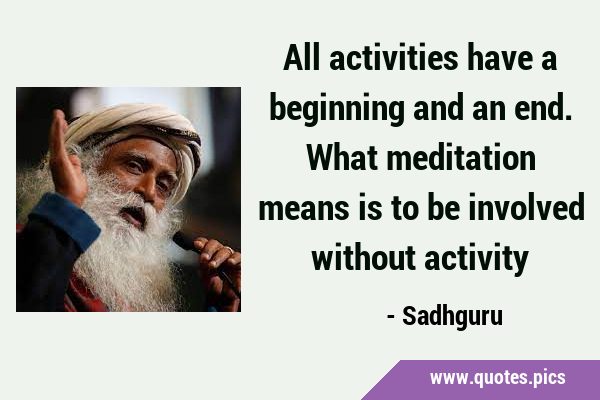 All activities have a beginning and an end. What meditation means is to be involved without activity

- Sadhguru

www.quotes.pics